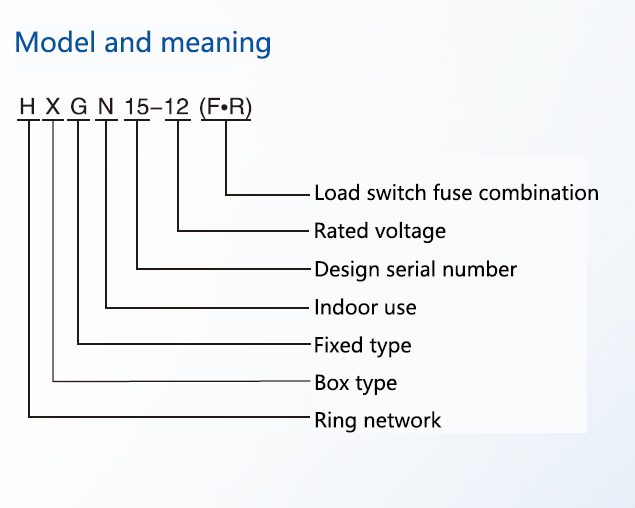 Model and meaning

H X G N 15–12 (F•R)

Load switch fuse combination

Rated voltage

Design serial number

Indoor use

Fixed type

Box type

Ring network